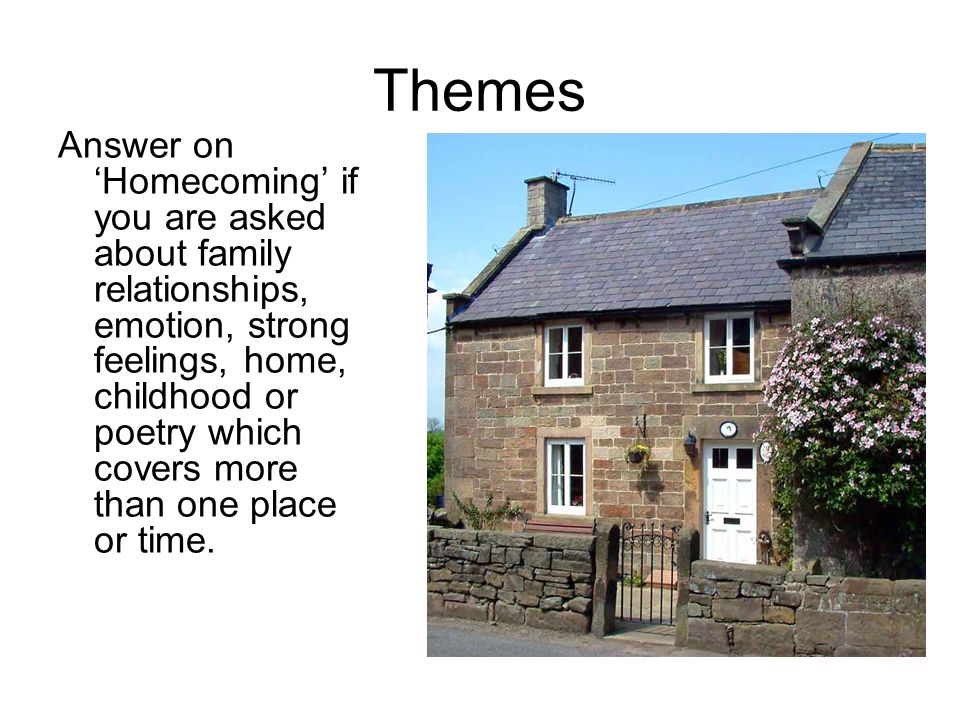 Themes

Answer on ‘Homecoming’ if you are asked about family relationships, emotion, strong feelings, home, childhood or poetry which covers more than one place or time.